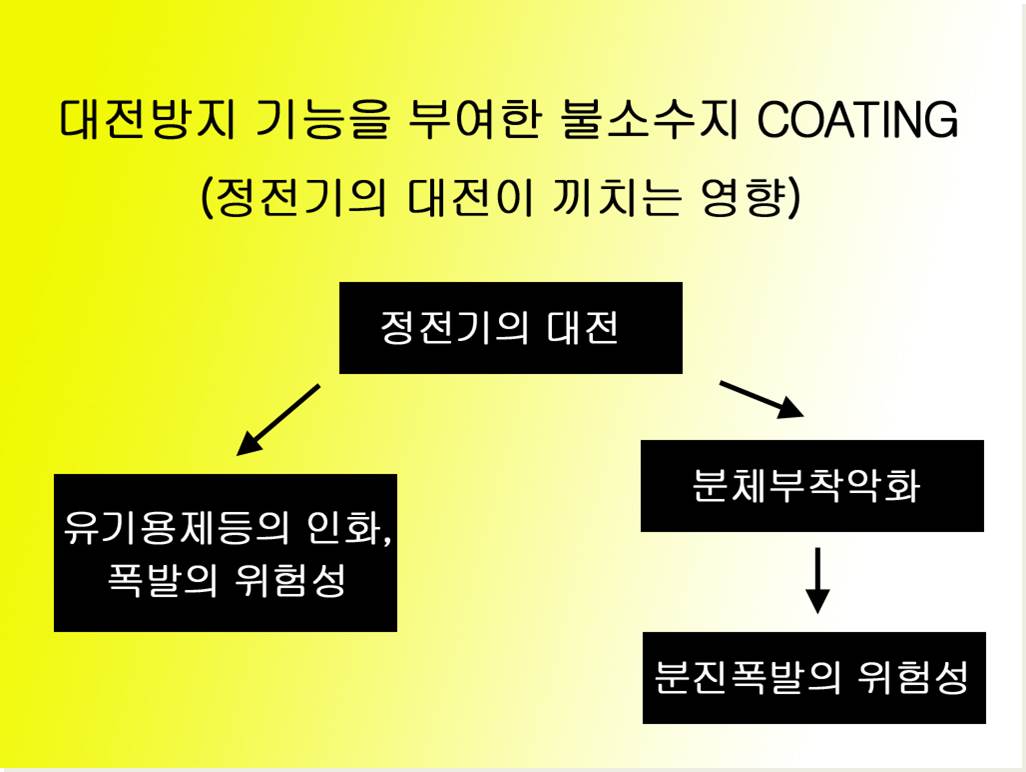 대전방지 기능을 부여한 불소수지 COATING
(정전기의 대전이 끼치는 영향)

정전기의 대전

유기용제등의 인화, 폭발의 위험성

분체부착악화

분진폭발의 위험성